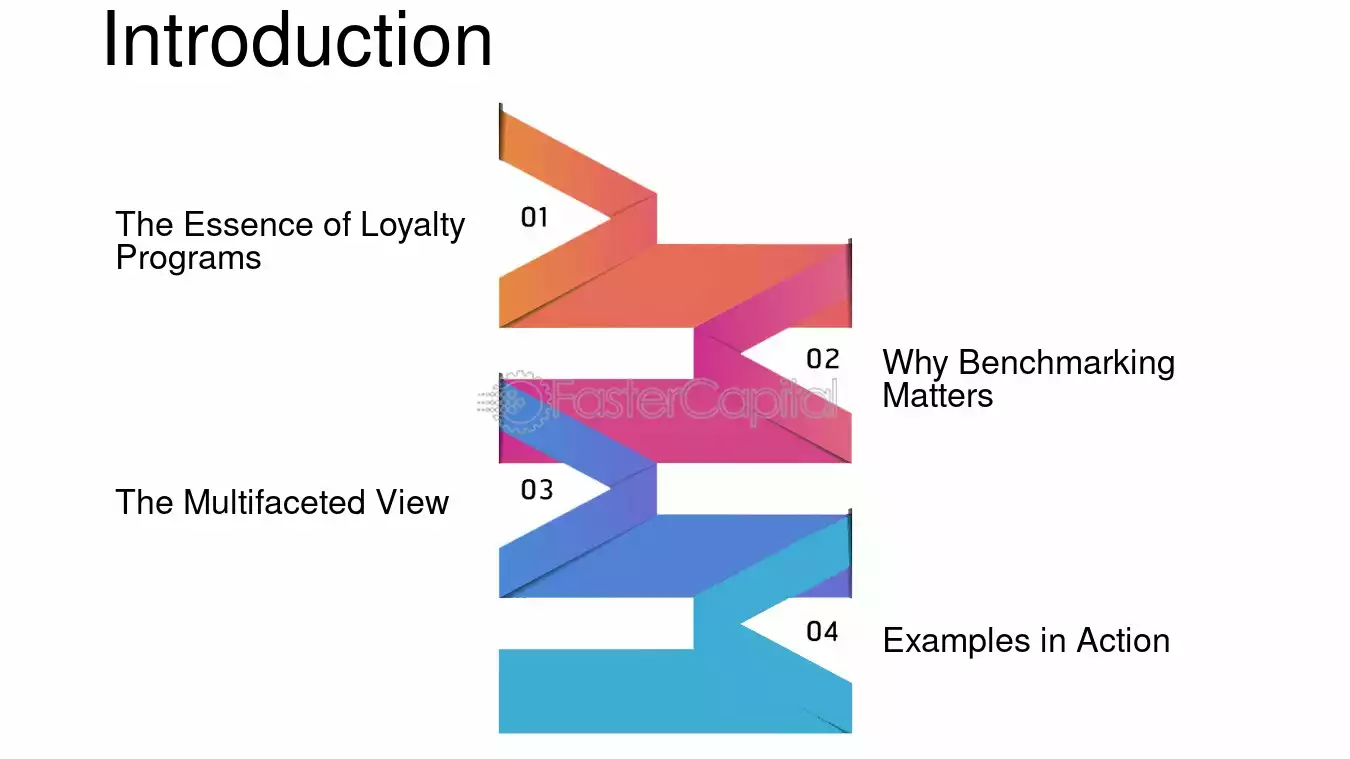 Introduction

The Essence of Loyalty Programs

01

02

Why Benchmarking Matters

The Multifaceted View

03

04

Examples in Action

FasterCapital